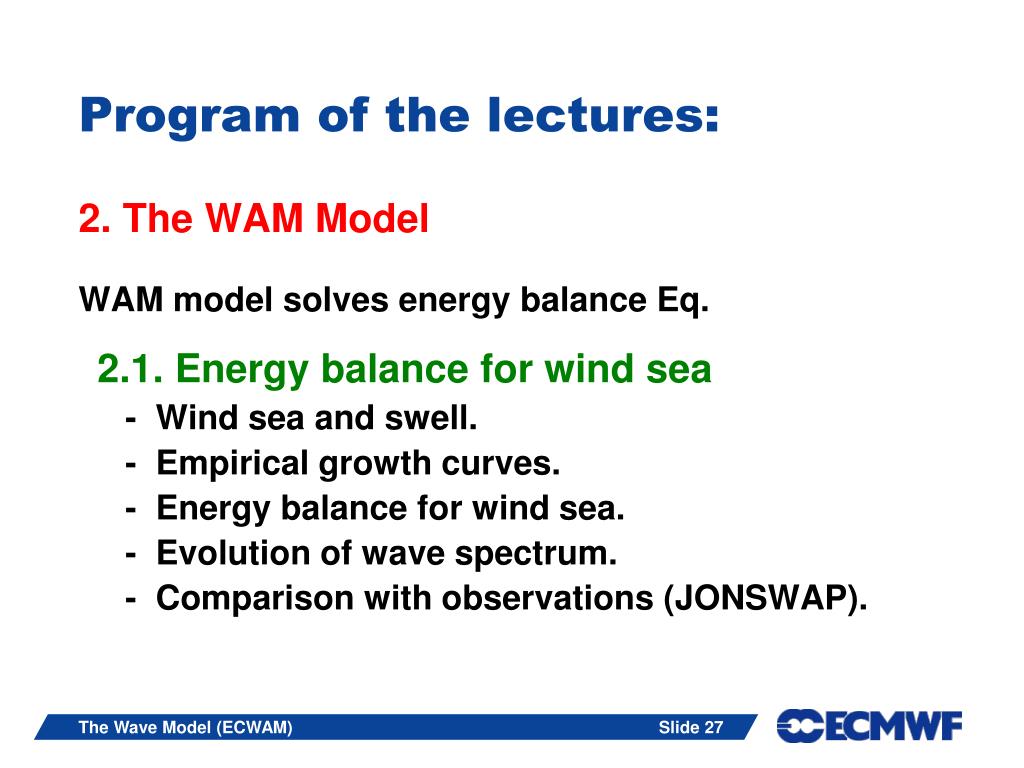 Program of the lectures:

2. The WAM Model

WAM model solves energy balance Eq.

2.1. Energy balance for wind sea

- Wind sea and swell.
- Empirical growth curves.
- Energy balance for wind sea.
- Evolution of wave spectrum.
- Comparison with observations (JONSWAP).

The Wave Model (ECWAM)

Slide 27

ECMWF